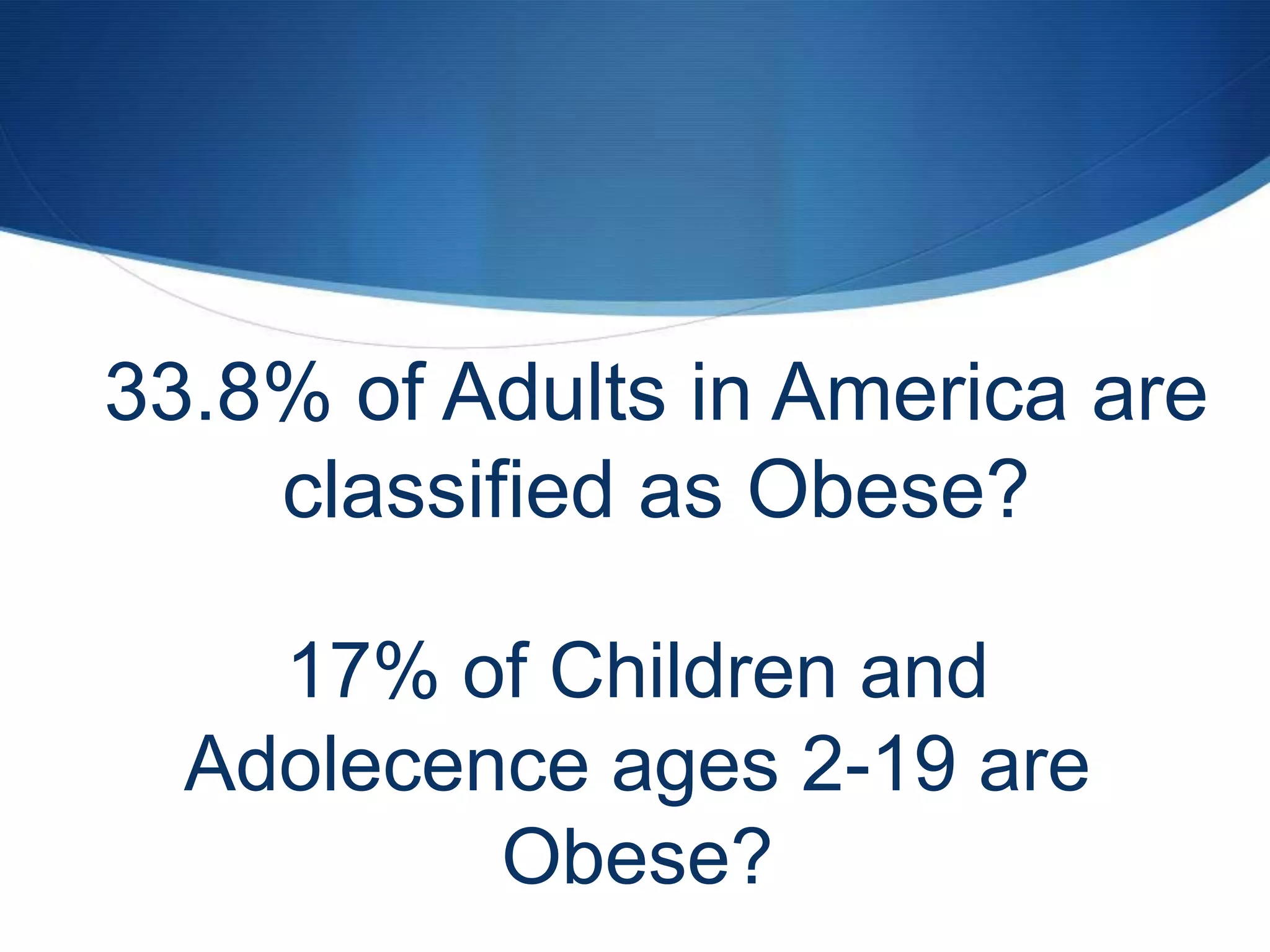 33.8% of Adults in America are classified as Obese?

17% of Children and Adolecence ages 2-19 are Obese?